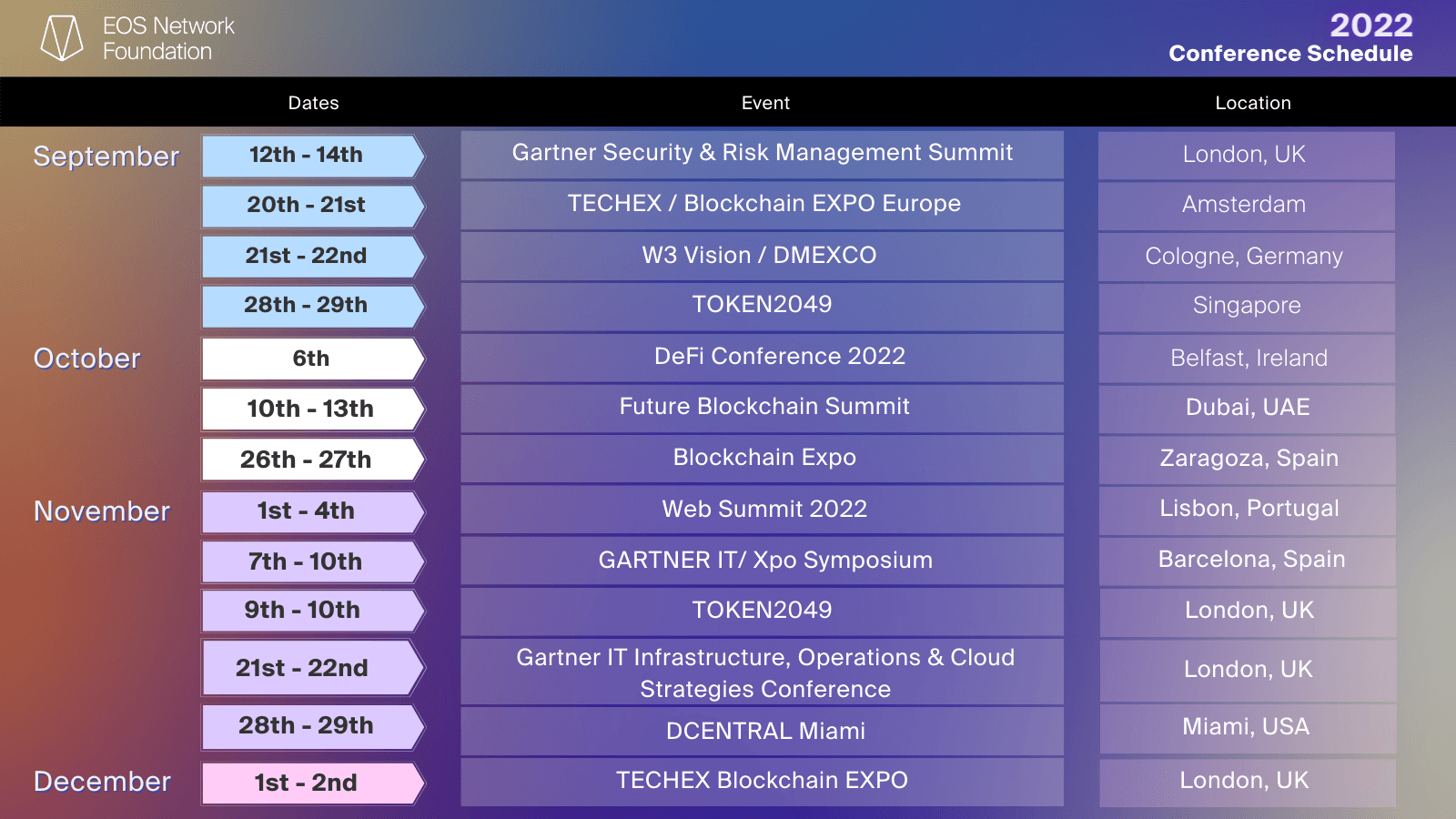 EOS Network Foundation

2022
Conference Schedule

| | Dates | Event | Location |
|---|---|---|---|
| September | 12th - 14th | Gartner Security & Risk Management Summit | London, UK |
| | 20th - 21st | TECHEX / Blockchain EXPO Europe | Amsterdam |
| | 21st - 22nd | W3 Vision / DMEXCO | Cologne, Germany |
| | 28th - 29th | TOKEN2049 | Singapore |
| October | 6th | DeFi Conference 2022 | Belfast, Ireland |
| | 10th - 13th | Future Blockchain Summit | Dubai, UAE |
| | 26th - 27th | Blockchain Expo | Zaragoza, Spain |
| November | 1st - 4th | Web Summit 2022 | Lisbon, Portugal |
| | 7th - 10th | GARTNER IT/ Xpo Symposium | Barcelona, Spain |
| | 9th - 10th | TOKEN2049 | London, UK |
| | 21st - 22nd | Gartner IT Infrastructure, Operations & Cloud Strategies Conference | London, UK |
| | 28th - 29th | DCENTRAL Miami | Miami, USA |
| December | 1st - 2nd | TECHEX Blockchain EXPO | London, UK |